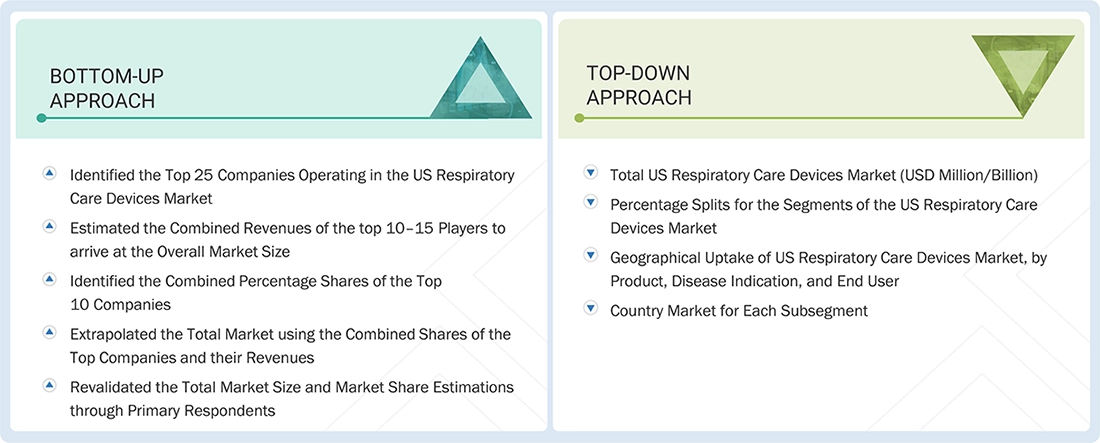 BOTTOM-UP APPROACH

Identified the Top 25 Companies Operating in the US Respiratory Care Devices Market

Estimated the Combined Revenues of the top 10–15 Players to arrive at the Overall Market Size

Identified the Combined Percentage Shares of the Top 10 Companies

Extrapolated the Total Market using the Combined Shares of the Top Companies and their Revenues

Revalidated the Total Market Size and Market Share Estimations through Primary Respondents

TOP-DOWN APPROACH

Total US Respiratory Care Devices Market (USD Million/Billion)

Percentage Splits for the Segments of the US Respiratory Care Devices Market

Geographical Uptake of US Respiratory Care Devices Market, by Product, Disease Indication, and End User

Country Market for Each Subsegment